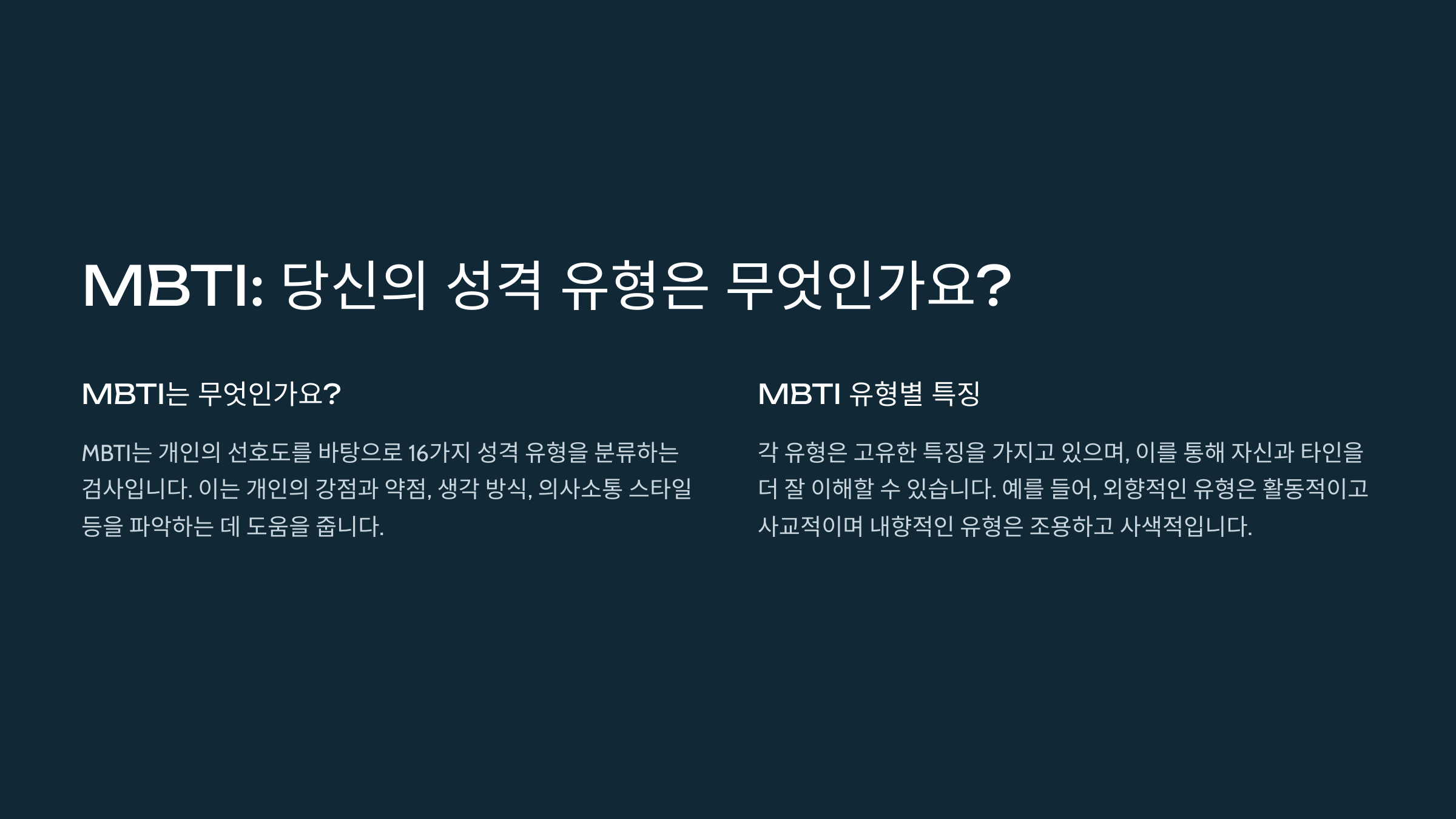 MBTI: 당신의 성격 유형은 무엇인가요?

MBTI는 무엇인가요?

MBTI는 개인의 선호도를 바탕으로 16가지 성격 유형을 분류하는 검사입니다. 이는 개인의 강점과 약점, 생각 방식, 의사소통 스타일 등을 파악하는 데 도움을 줍니다.

MBTI 유형별 특징

각 유형은 고유한 특징을 가지고 있으며, 이를 통해 자신과 타인을 더 잘 이해할 수 있습니다. 예를 들어, 외향적인 유형은 활동적이고 사교적이며 내향적인 유형은 조용하고 사색적입니다.